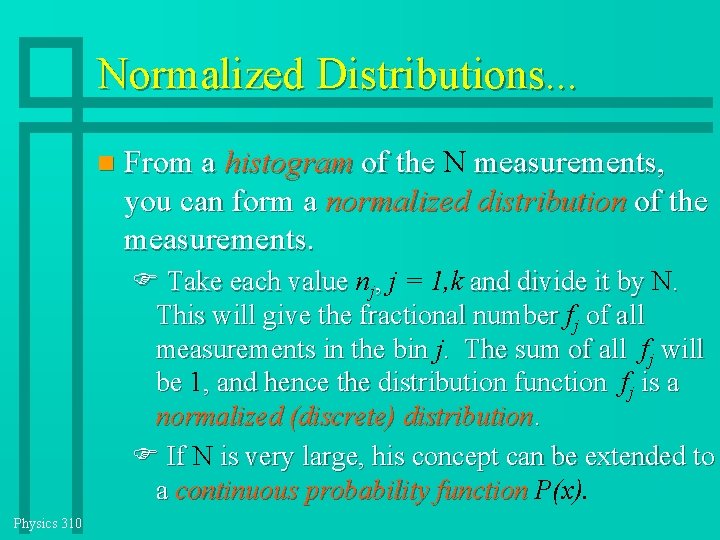 Normalized Distributions...

From a histogram of the N measurements, you can form a normalized distribution of the measurements.

Take each value $n_j$, $j = 1,k$ and divide it by N. This will give the fractional number $f_j$ of all measurements in the bin $j$. The sum of all $f_j$ will be 1, and hence the distribution function $f_j$ is a normalized (discrete) distribution.

If N is very large, his concept can be extended to a continuous probability function $P(x)$.

Physics 310